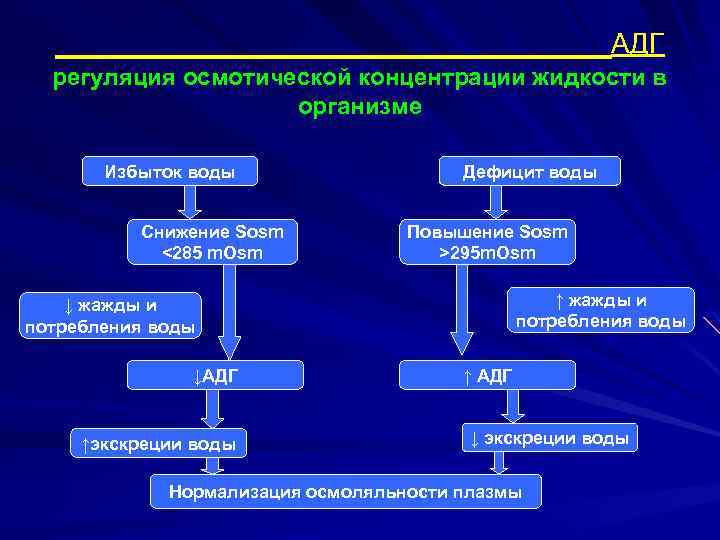 АДГ

регуляция осмотической концентрации жидкости в организме

Избыток воды

Снижение Sosm <285 mOsm

↓ жажды и потребления воды

↓АДГ

↑экскреции воды

Дефицит воды

Повышение Sosm >295mOsm

↑ жажды и потребления воды

↑ АДГ

↓ экскреции воды

Нормализация осмоляльности плазмы